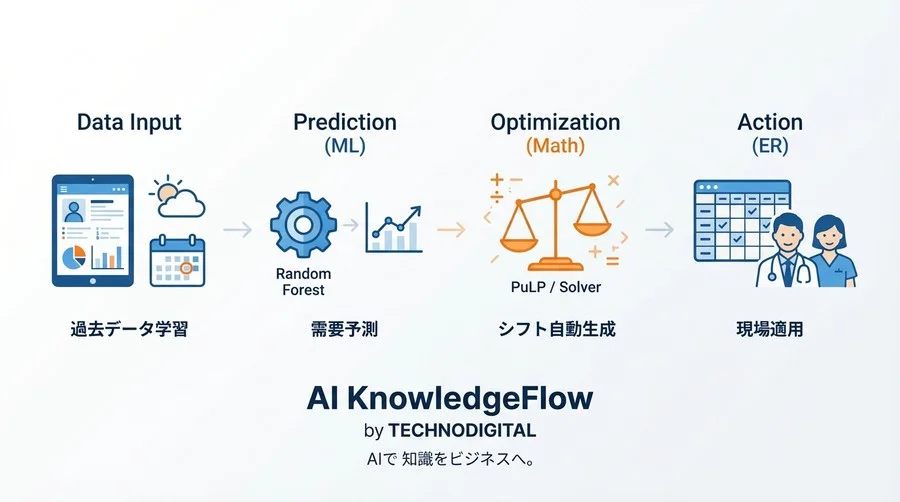 Data Input

過去データ学習

Prediction
(ML)

Random Forest

需要予測

Optimization
(Math)

PuLP / Solver

シフト自動生成

Action
(ER)

現場適用

AI KnowledgeFlow
by TECHNODIGITAL
AIで 知識をビジネスへ。